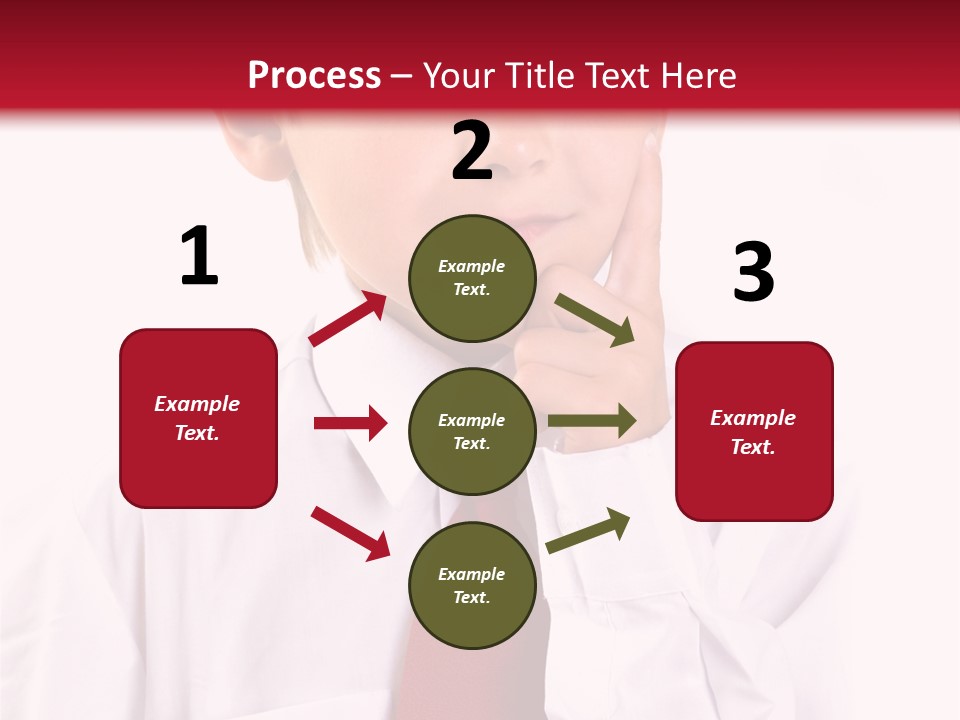 Process – Your Title Text Here

1

Example Text.

2

Example Text.

Example Text.

Example Text.

3

Example Text.